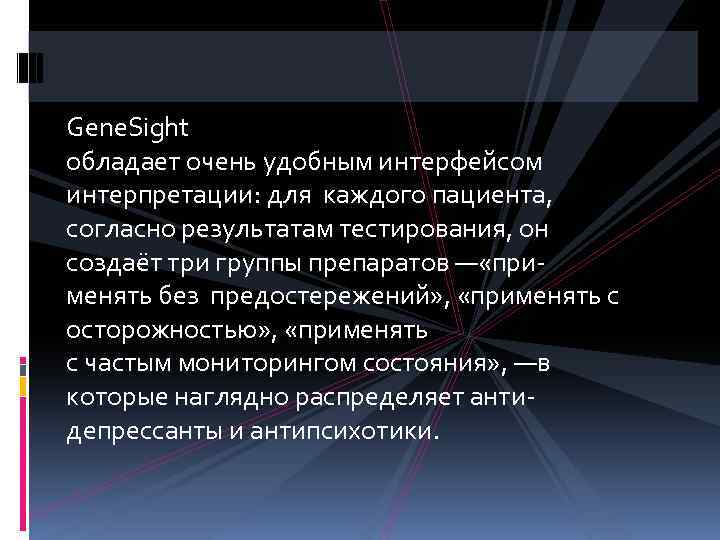 GeneSight
обладает очень удобным интерфейсом интерпретации: для каждого пациента, согласно результатам тестирования, он создаёт три группы препаратов —«применять без предостережений», «применять с осторожностью», «применять с частым мониторингом состояния», —в которые наглядно распределяет антидепрессанты и антипсихотики.